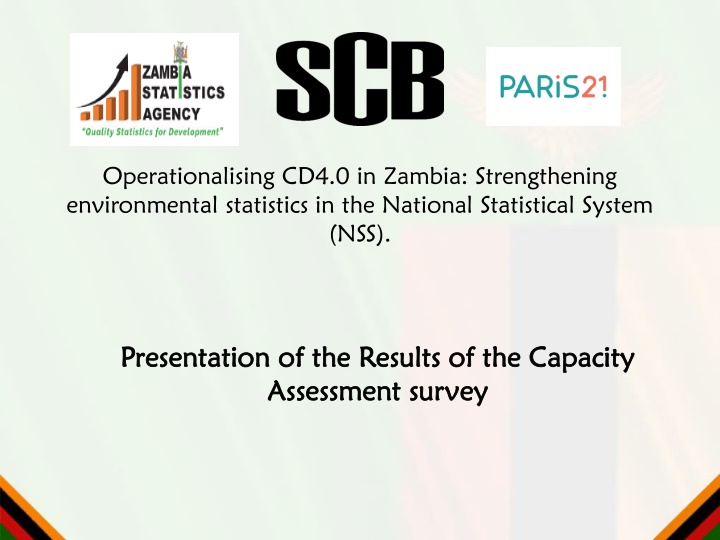 ZAMBIA STATISTICS AGENCY
"Quality Statistics for Development"

SCB

PARiS21

Operationalising CD4.0 in Zambia: Strengthening environmental statistics in the National Statistical System (NSS).

Presentation of the Results of the Capacity Assessment survey